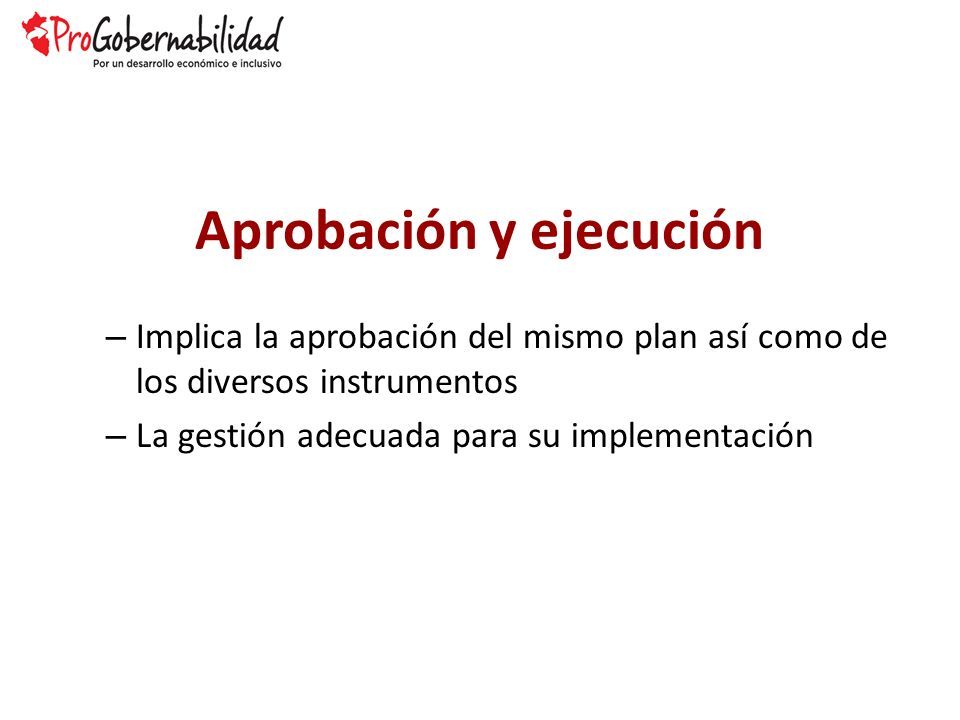 ProGobernabilidad
Por un desarrollo económico e inclusivo

Aprobación y ejecución

– Implica la aprobación del mismo plan así como de los diversos instrumentos

– La gestión adecuada para su implementación